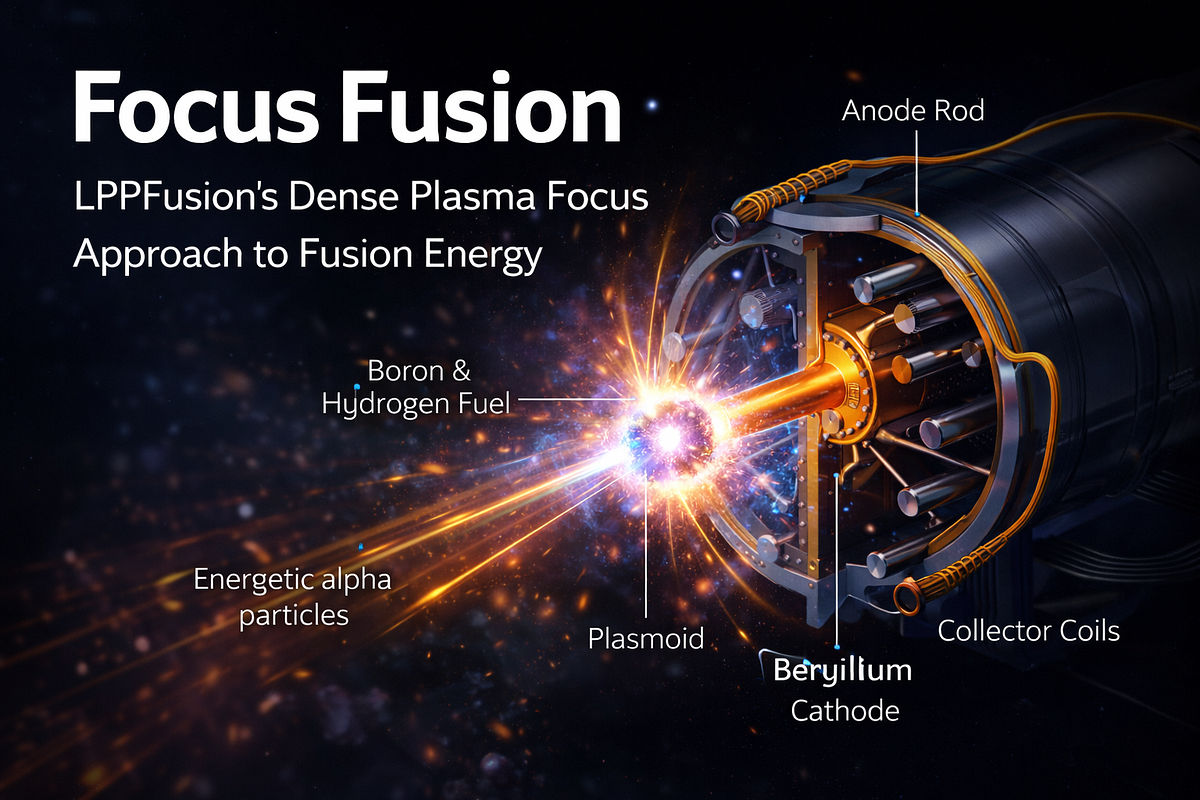 Focus Fusion

LPPFusion's Dense Plasma Focus Approach to Fusion Energy

Anode Rod

Boron & Hydrogen Fuel

Energetic alpha particles

Plasmoid

Beryllium Cathode

Collector Coils